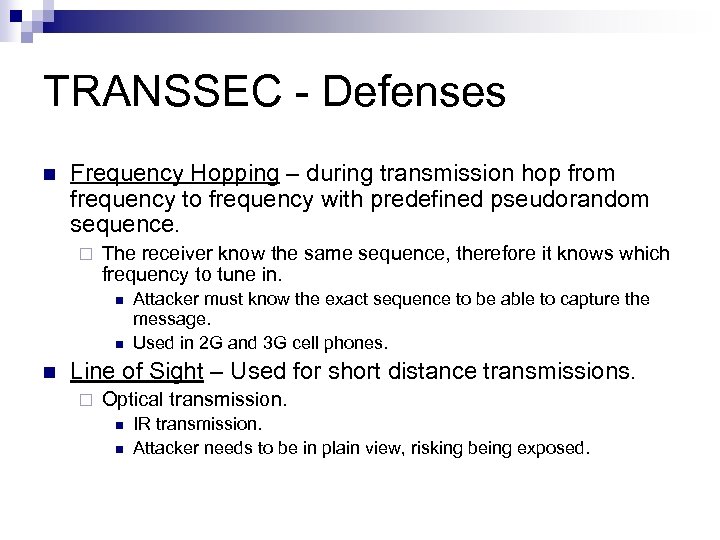 TRANSSEC - Defenses

Frequency Hopping – during transmission hop from frequency to frequency with predefined pseudorandom sequence.

The receiver know the same sequence, therefore it knows which frequency to tune in.

Attacker must know the exact sequence to be able to capture the message.

Used in 2G and 3G cell phones.

Line of Sight – Used for short distance transmissions.

Optical transmission.

IR transmission.

Attacker needs to be in plain view, risking being exposed.